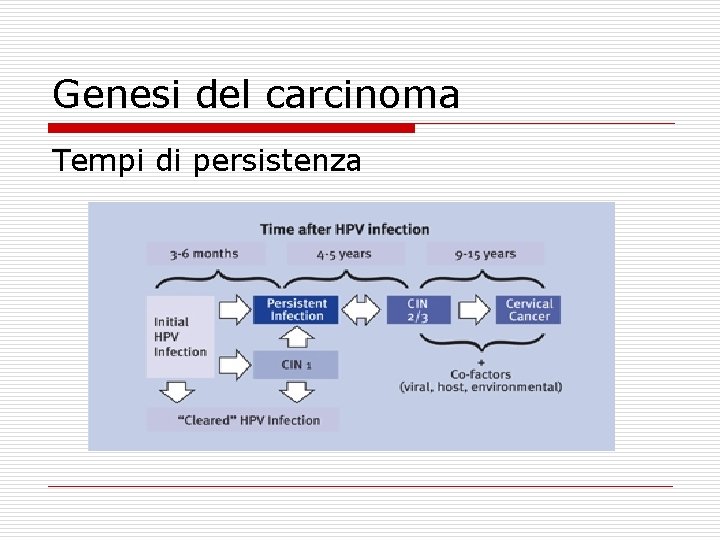 Genesi del carcinoma

Tempi di persistenza

Time after HPV infection

3-6 months

4-5 years

9-15 years

Initial HPV Infection

Persistent Infection

CIN 2/3

Cervical Cancer

CIN 1

+
Co-factors
(viral, host, environmental)

"Cleared" HPV Infection